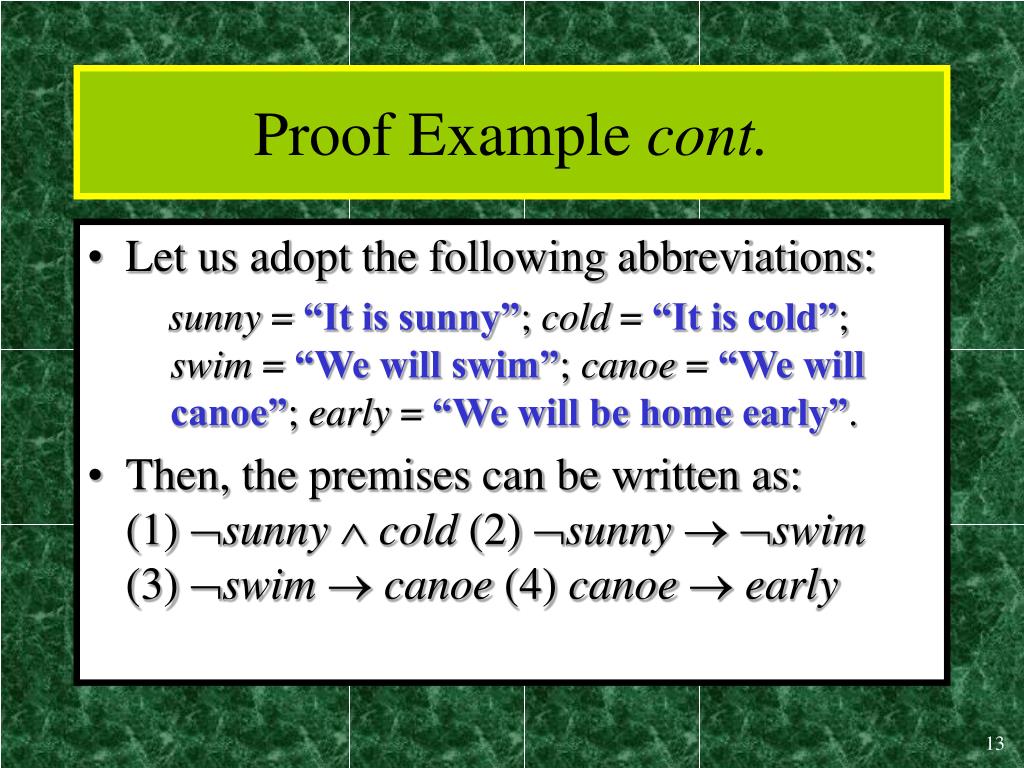 Proof Example cont.

• Let us adopt the following abbreviations:

sunny = “It is sunny”; cold = “It is cold”; swim = “We will swim”; canoe = “We will canoe”; early = “We will be home early”.

• Then, the premises can be written as:
(1) $\neg sunny \wedge cold$ (2) $\neg sunny \rightarrow \neg swim$
(3) $\neg swim \rightarrow canoe$ (4) $canoe \rightarrow early$

13